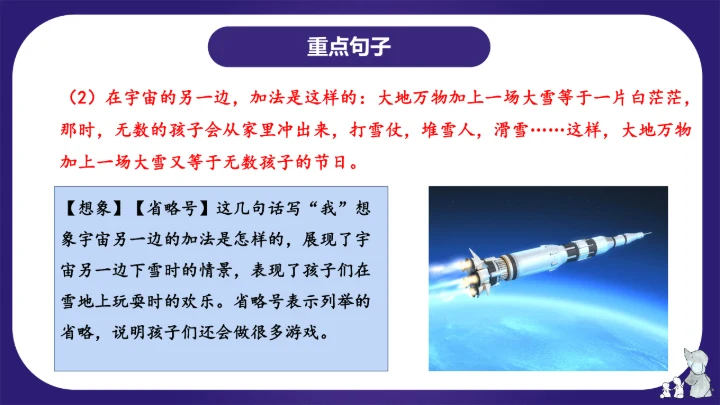 重点句子

（2）在宇宙的另一边，加法是这样的：大地万物加上一场大雪等于一片白茫茫，那时，无数的孩子会从家里冲出来，打雪仗，堆雪人，滑雪……这样，大地万物加上一场大雪又等于无数孩子的节日。

【想象】【省略号】这几句话写“我”想象宇宙另一边的加法是怎样的，展现了宇宙另一边下雪时的情景，表现了孩子们在雪地上玩耍时的欢乐。省略号表示列举的省略，说明孩子们还会做很多游戏。